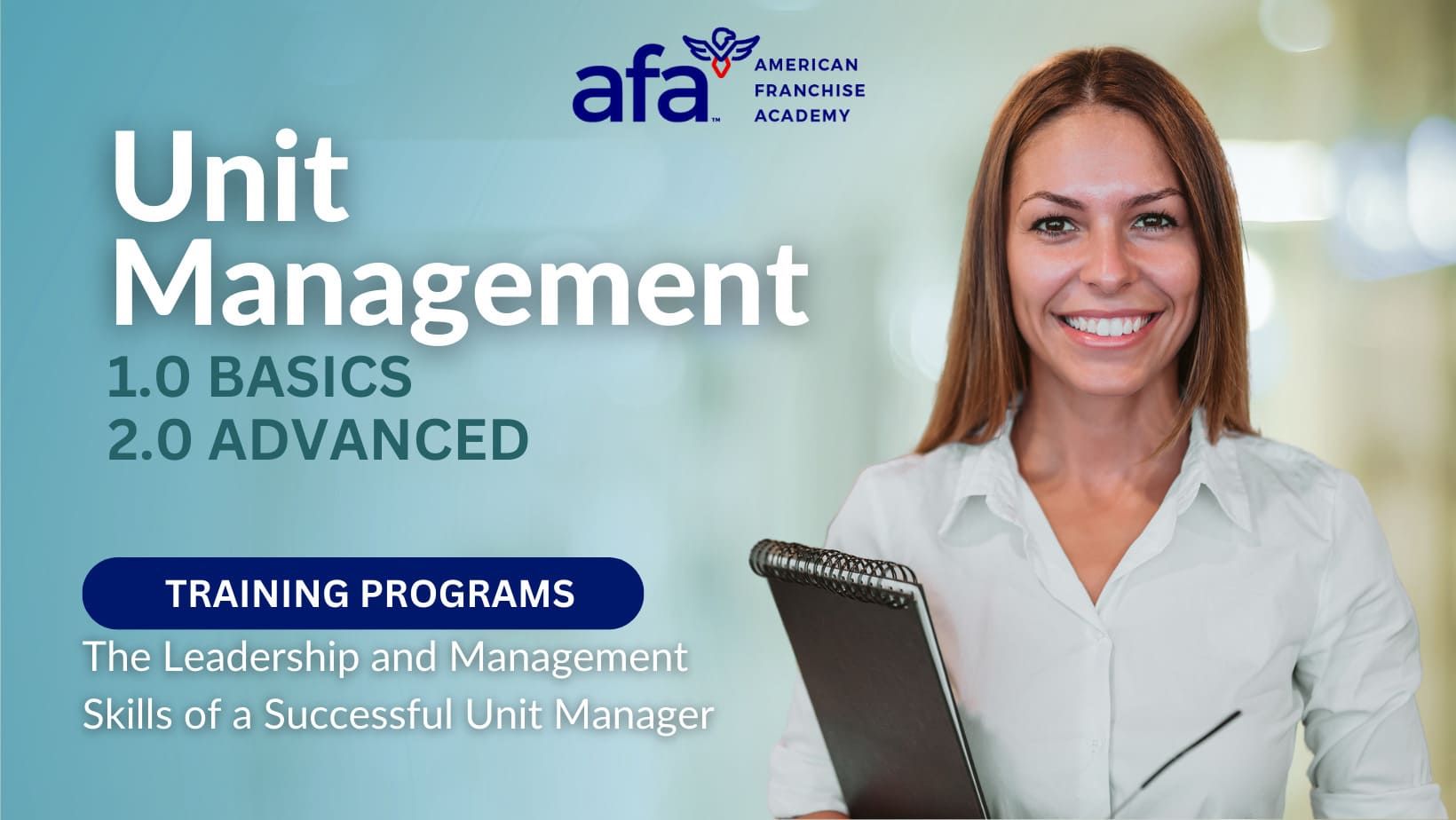 afa™ AMERICAN FRANCHISE ACADEMY

Unit Management

1.0 BASICS
2.0 ADVANCED

TRAINING PROGRAMS

The Leadership and Management Skills of a Successful Unit Manager